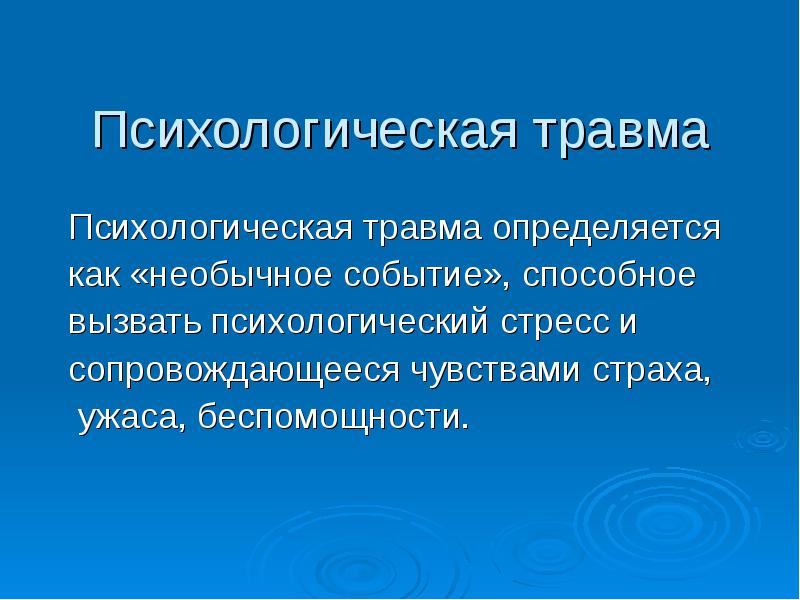 Психологическая травма

Психологическая травма определяется как «необычное событие», способное вызвать психологический стресс и сопровождающееся чувствами страха, ужаса, беспомощности.